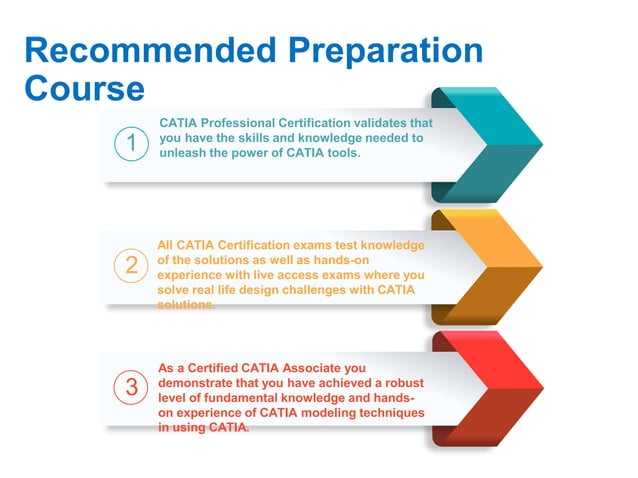 Recommended Preparation Course

1

CATIA Professional Certification validates that you have the skills and knowledge needed to unleash the power of CATIA tools.

2

All CATIA Certification exams test knowledge of the solutions as well as hands-on experience with live access exams where you solve real life design challenges with CATIA solutions.

3

As a Certified CATIA Associate you demonstrate that you have achieved a robust level of fundamental knowledge and hands-on experience of CATIA modeling techniques in using CATIA.